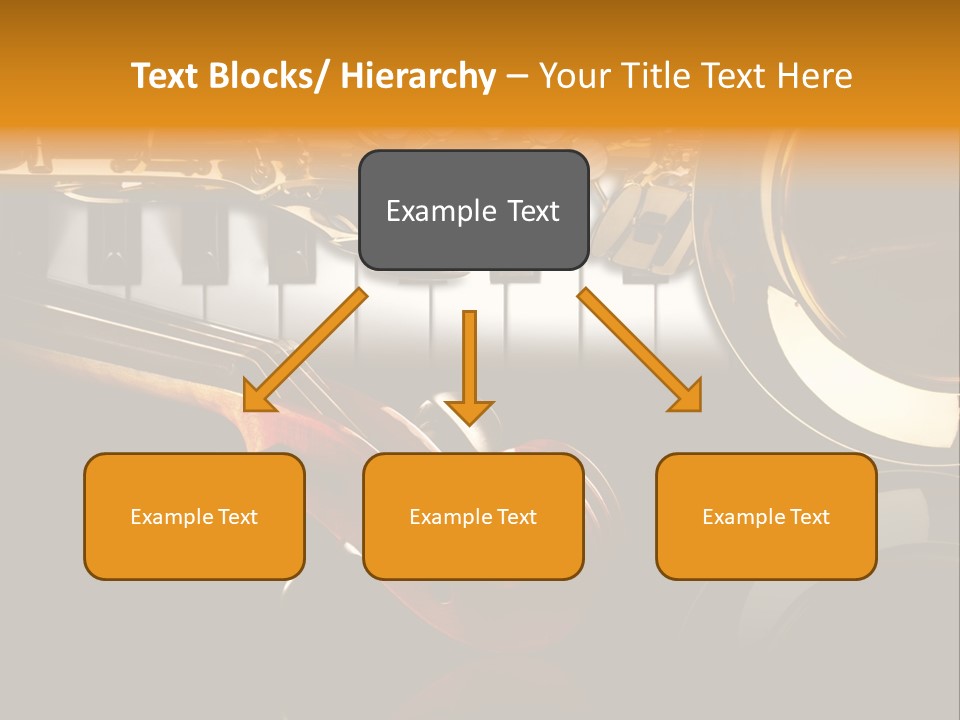 Text Blocks/ Hierarchy – Your Title Text Here

Example Text

Example Text

Example Text

Example Text